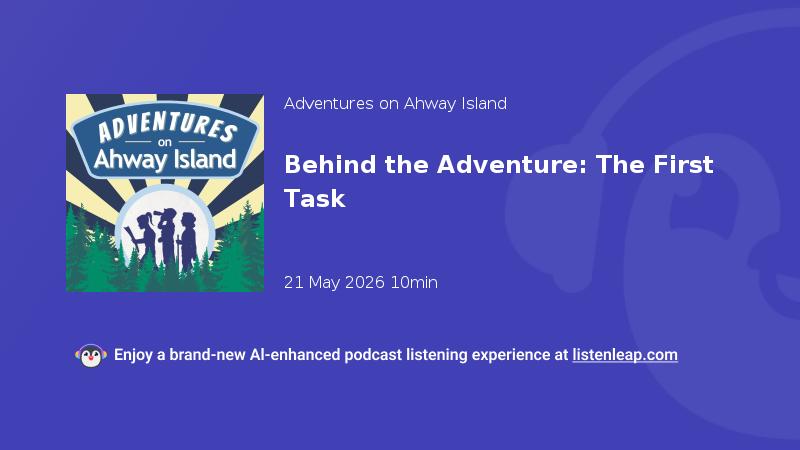 ADVENTURES
on
Ahway Island

Adventures on Ahway Island

Behind the Adventure: The First Task

21 May 2026 10min

Enjoy a brand-new AI-enhanced podcast listening experience at listenleap.com